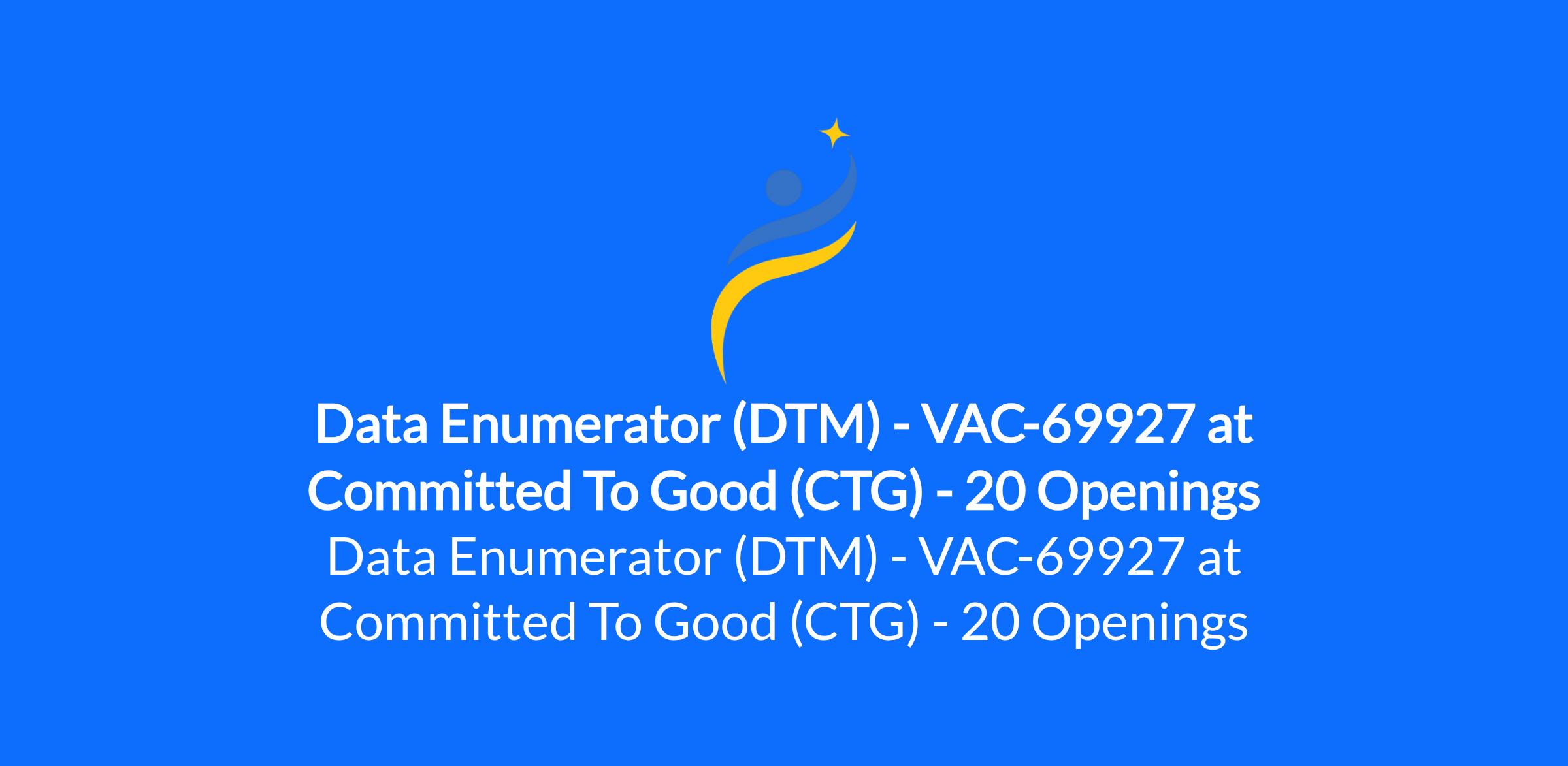 Data Enumerator (DTM) - VAC-69927 at Committed To Good (CTG) - 20 Openings

Data Enumerator (DTM) - VAC-69927 at Committed To Good (CTG) - 20 Openings